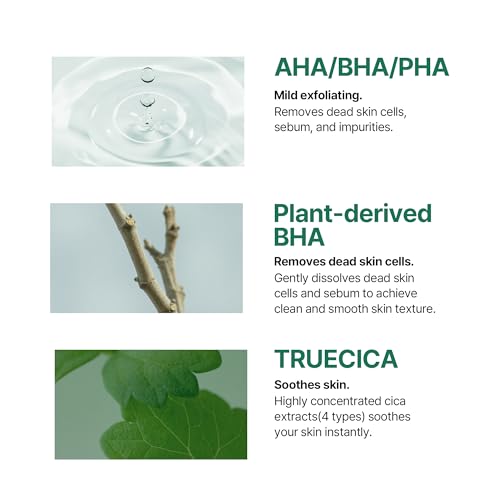 AHA/BHA/PHA

Mild exfoliating.
Removes dead skin cells, sebum, and impurities.

Plant-derived BHA

Removes dead skin cells.
Gently dissolves dead skin cells and sebum to achieve clean and smooth skin texture.

TRUECICA

Soothes skin.
Highly concentrated cica extracts(4 types) soothes your skin instantly.